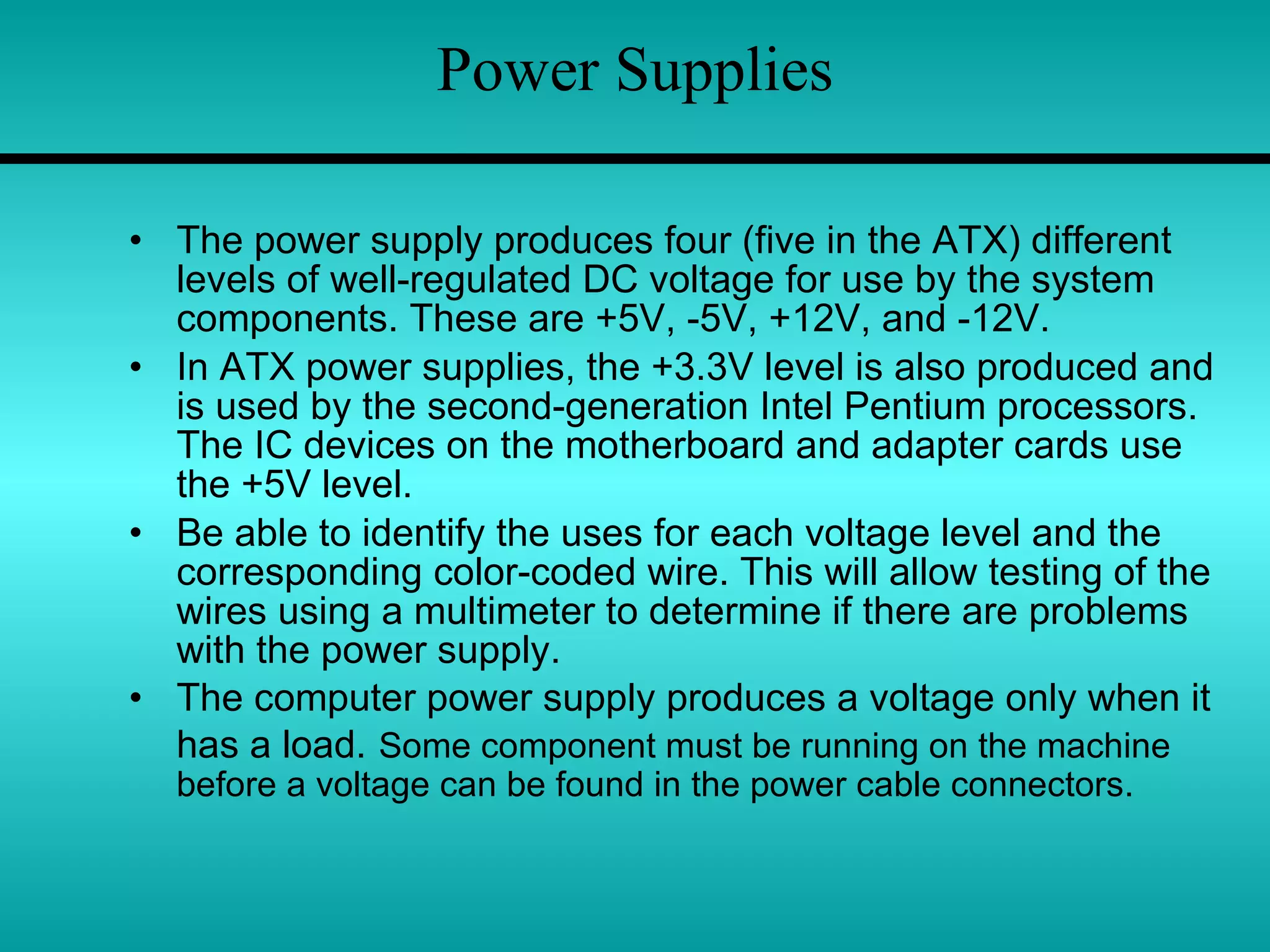 Power Supplies

• The power supply produces four (five in the ATX) different levels of well-regulated DC voltage for use by the system components. These are +5V, -5V, +12V, and -12V.

• In ATX power supplies, the +3.3V level is also produced and is used by the second-generation Intel Pentium processors. The IC devices on the motherboard and adapter cards use the +5V level.

• Be able to identify the uses for each voltage level and the corresponding color-coded wire. This will allow testing of the wires using a multimeter to determine if there are problems with the power supply.

• The computer power supply produces a voltage only when it has a load. Some component must be running on the machine before a voltage can be found in the power cable connectors.